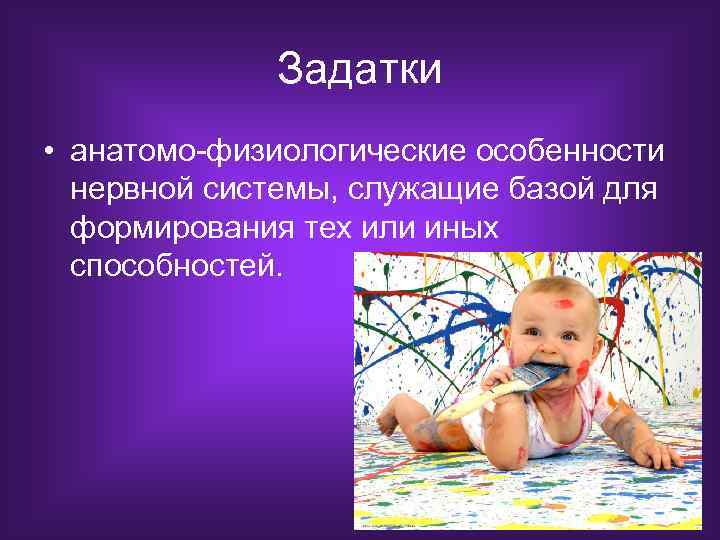 Задатки

• анатомо-физиологические особенности нервной системы, служащие базой для формирования тех или иных способностей.